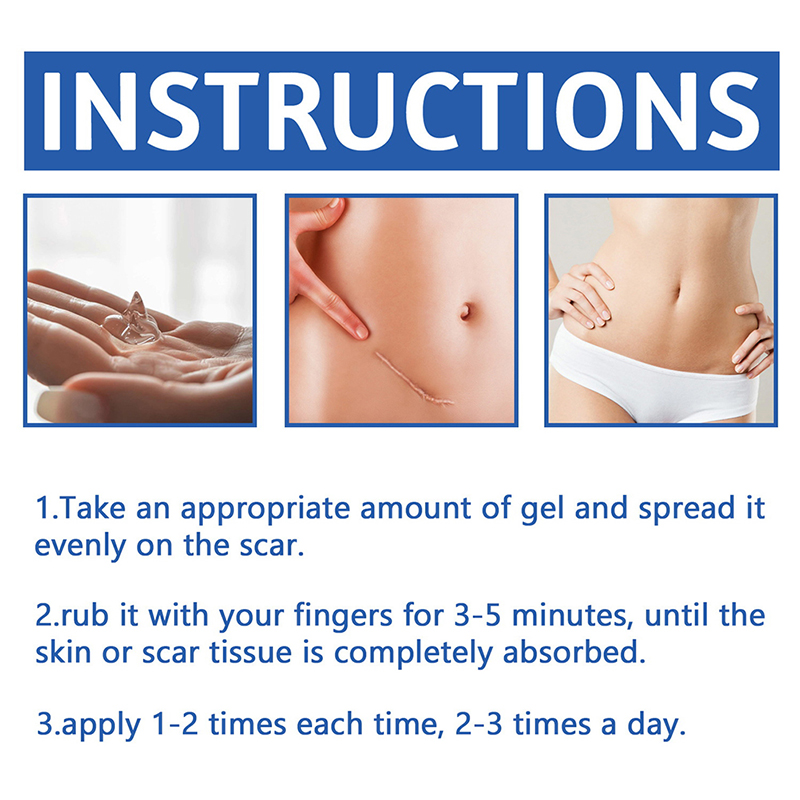 INSTRUCTIONS

1.Take an appropriate amount of gel and spread it evenly on the scar.

2.rub it with your fingers for 3-5 minutes, until the skin or scar tissue is completely absorbed.

3.apply 1-2 times each time, 2-3 times a day.